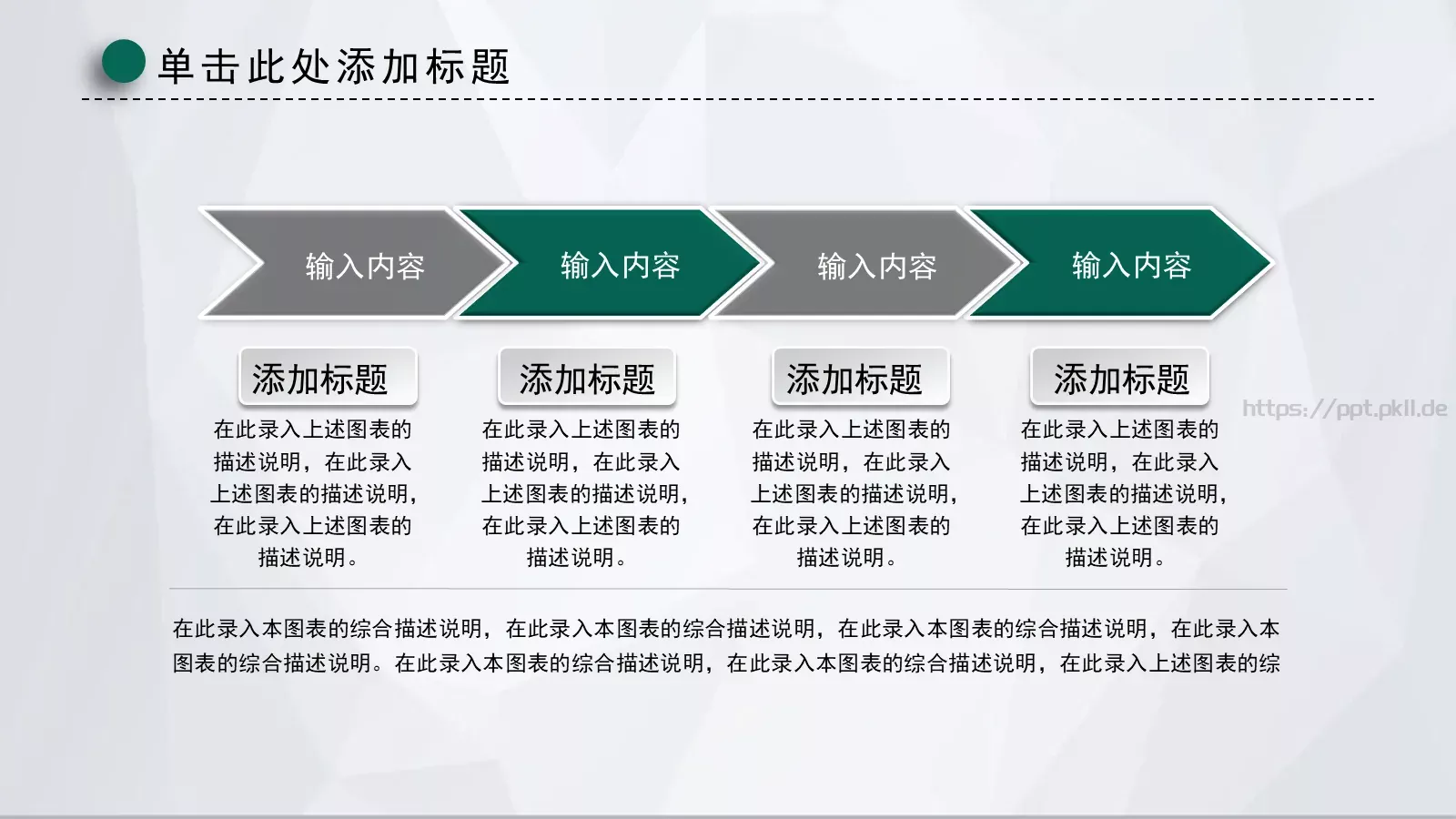 单击此处添加标题

输入内容

输入内容

输入内容

输入内容

添加标题

在此录入上述图表的描述说明，在此录入上述图表的描述说明，在此录入上述图表的描述说明。

添加标题

在此录入上述图表的描述说明，在此录入上述图表的描述说明，在此录入上述图表的描述说明。

添加标题

在此录入上述图表的描述说明，在此录入上述图表的描述说明，在此录入上述图表的描述说明。

添加标题

在此录入上述图表的描述说明，在此录入上述图表的描述说明，在此录入上述图表的描述说明。

https://ppt.pkll.de

在此录入本图表的综合描述说明，在此录入本图表的综合描述说明，在此录入本图表的综合描述说明，在此录入本图表的综合描述说明。在此录入本图表的综合描述说明，在此录入本图表的综合描述说明，在此录入上述图表的综